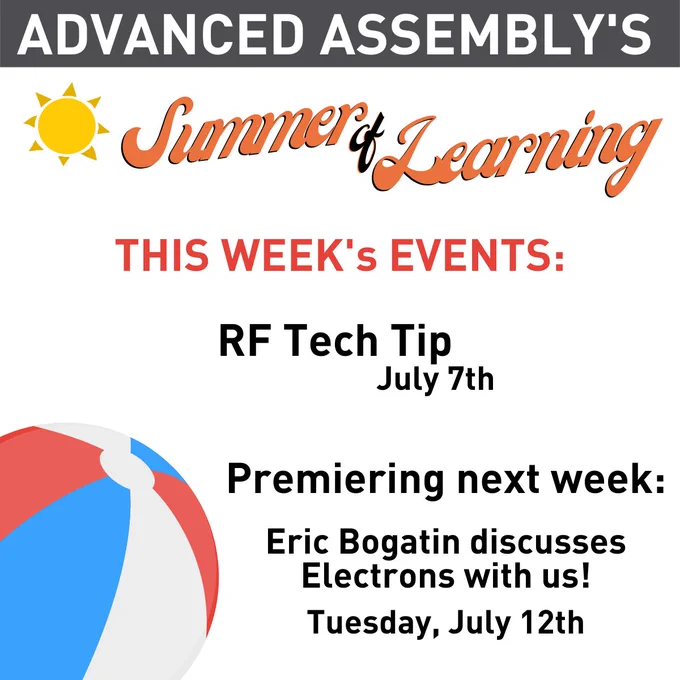 ADVANCED ASSEMBLY'S

Summer of Learning

THIS WEEK's EVENTS:

RF Tech Tip
July 7th

Premiering next week:

Eric Bogatin discusses Electrons with us!

Tuesday, July 12th